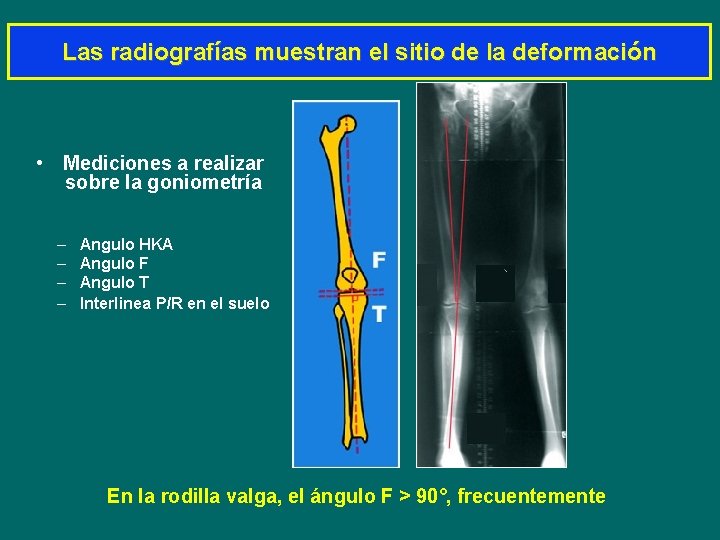 Las radiografías muestran el sitio de la deformación

• Mediciones a realizar sobre la goniometría

– Angulo HKA
– Angulo F
– Angulo T
– Interlinea P/R en el suelo

F

T

En la rodilla valga, el ángulo F > 90°, frecuentemente